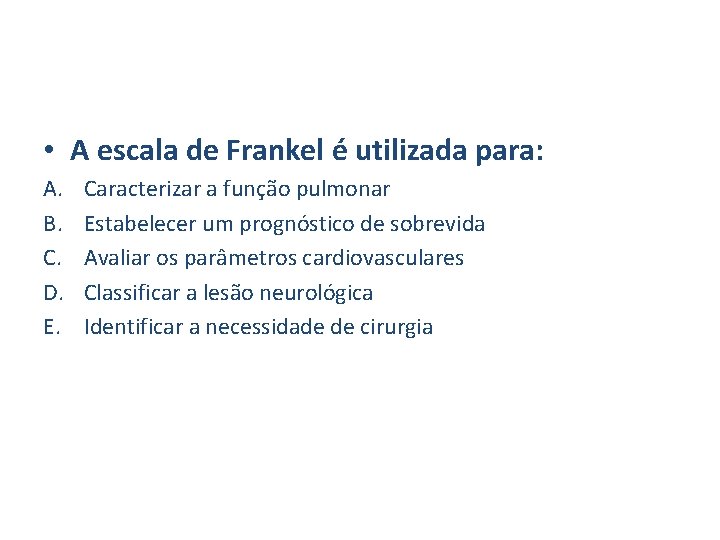 • A escala de Frankel é utilizada para:

A. Caracterizar a função pulmonar
B. Estabelecer um prognóstico de sobrevida
C. Avaliar os parâmetros cardiovasculares
D. Classificar a lesão neurológica
E. Identificar a necessidade de cirurgia